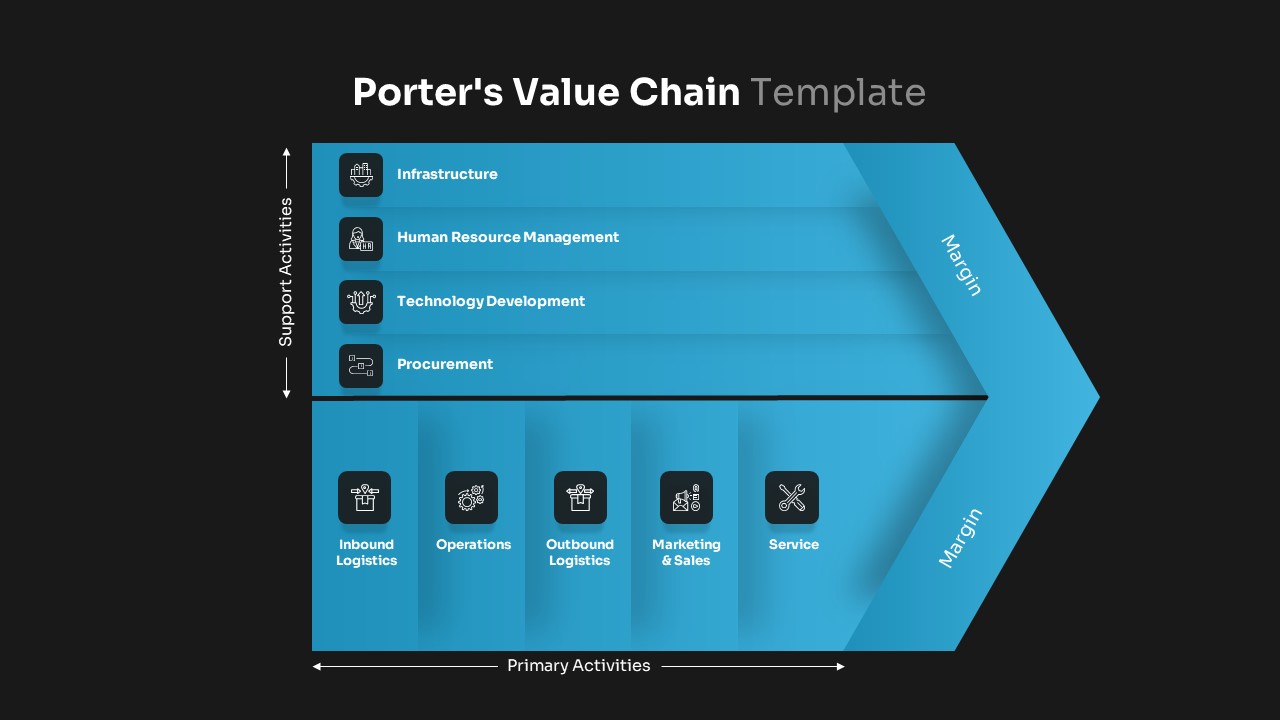 Porter's Value Chain Template

Support Activities

Infrastructure

Human Resource Management

Technology Development

Procurement

Margin

Inbound Logistics

Operations

Outbound Logistics

Marketing & Sales

Service

Margin

Primary Activities